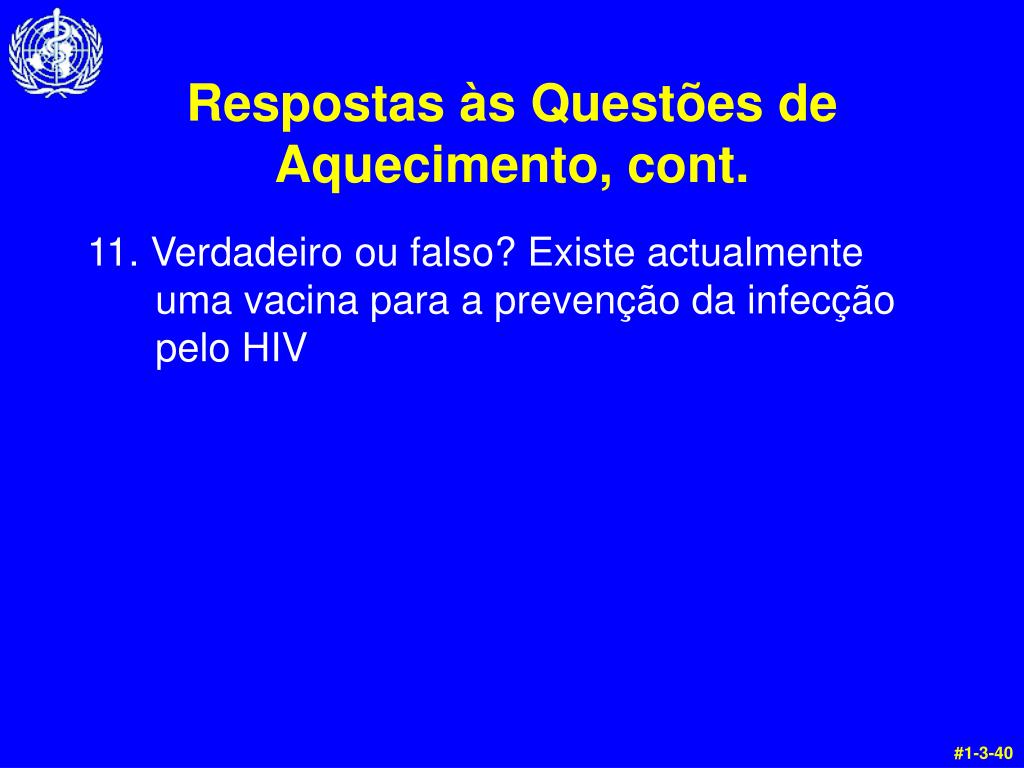 Respostas às Questões de Aquecimento, cont.

11. Verdadeiro ou falso? Existe actualmente uma vacina para a prevenção da infecção pelo HIV

#1-3-40